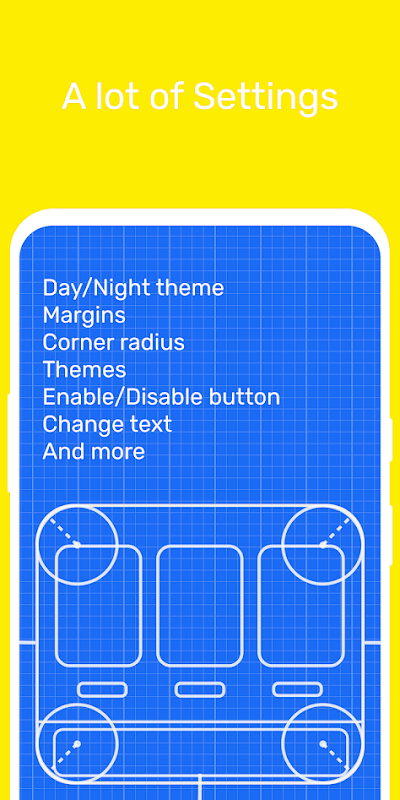 A lot of Settings

Day/Night theme
Margins
Corner radius
Themes
Enable/Disable button
Change text
And more